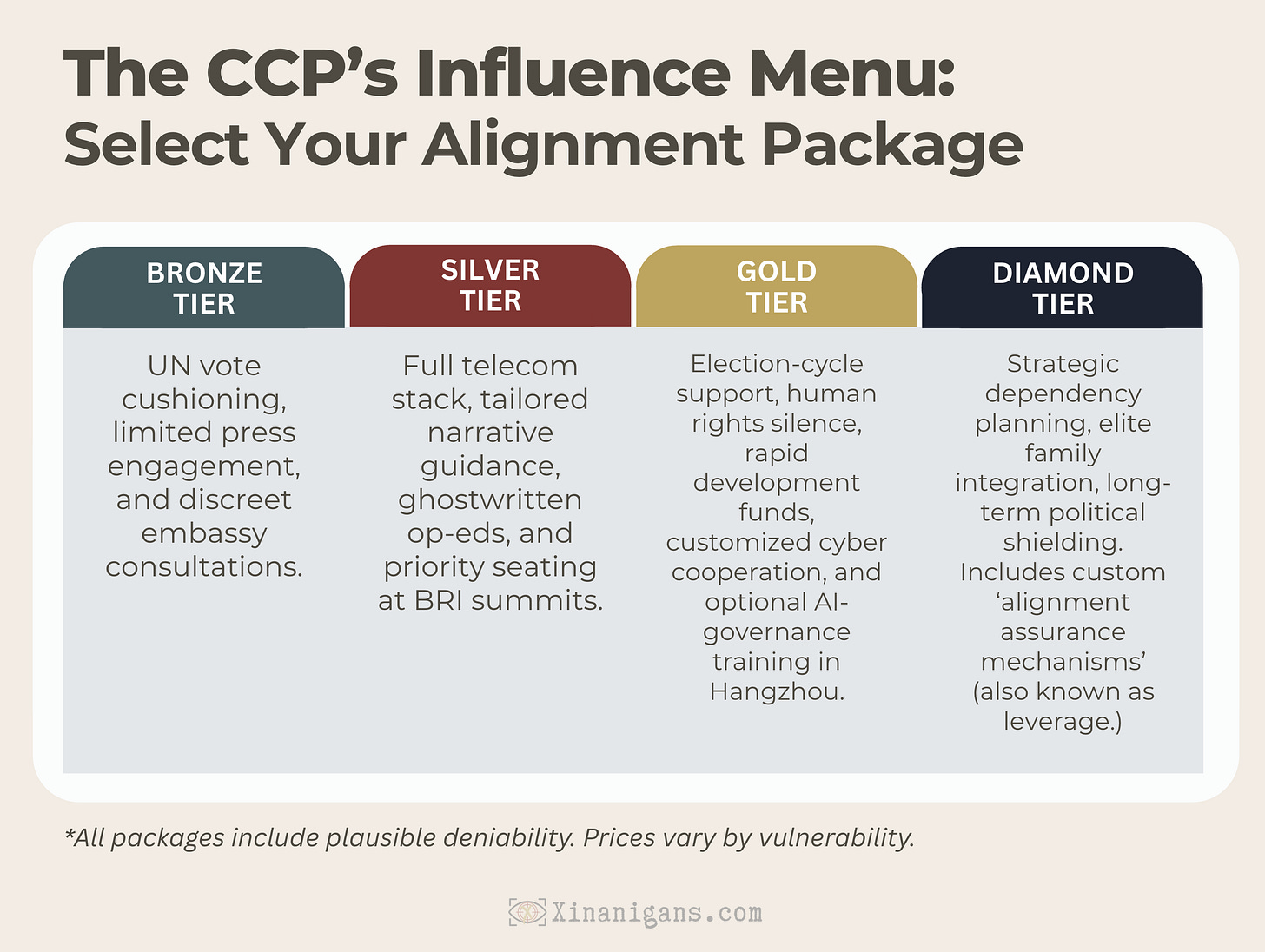 The CCP's Influence Menu:
Select Your Alignment Package

| BRONZE TIER | SILVER TIER | GOLD TIER | DIAMOND TIER |
|---|---|---|---|
| UN vote cushioning, limited press engagement, and discreet embassy consultations. | Full telecom stack, tailored narrative guidance, ghostwritten op-eds, and priority seating at BRI summits. | Election-cycle support, human rights silence, rapid development funds, customized cyber cooperation, and optional AI-governance training in Hangzhou. | Strategic dependency planning, elite family integration, long-term political shielding. Includes custom 'alignment assurance mechanisms' (also known as leverage.) |

*All packages include plausible deniability. Prices vary by vulnerability.

Xinanigans.com